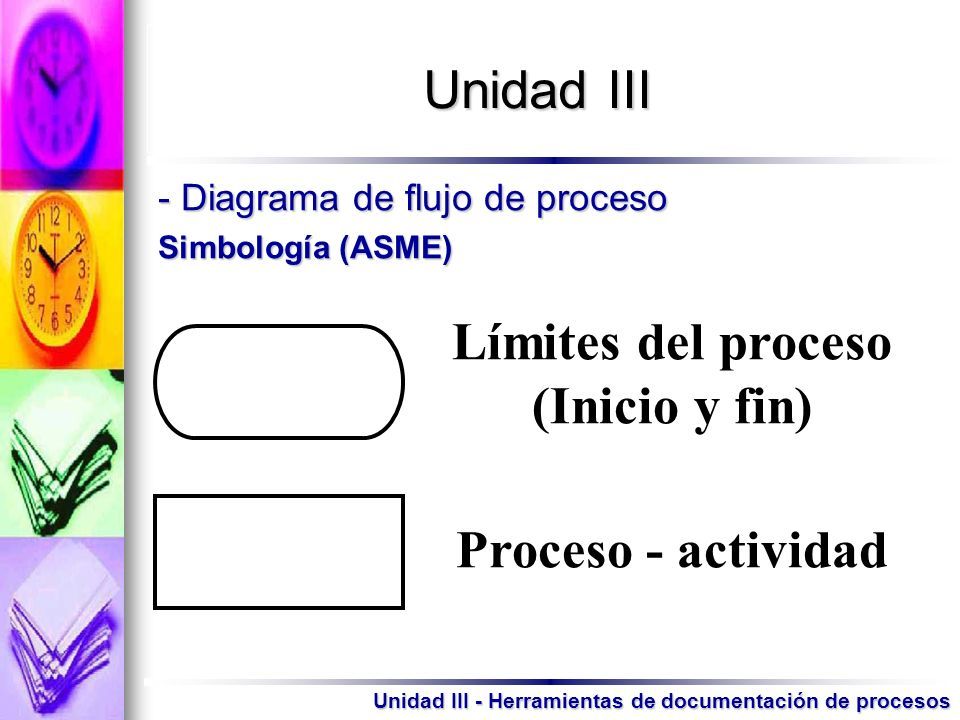 Unidad III

- Diagrama de flujo de proceso
Simbología (ASME)

Límites del proceso
(Inicio y fin)

Proceso - actividad

Unidad III - Herramientas de documentación de procesos